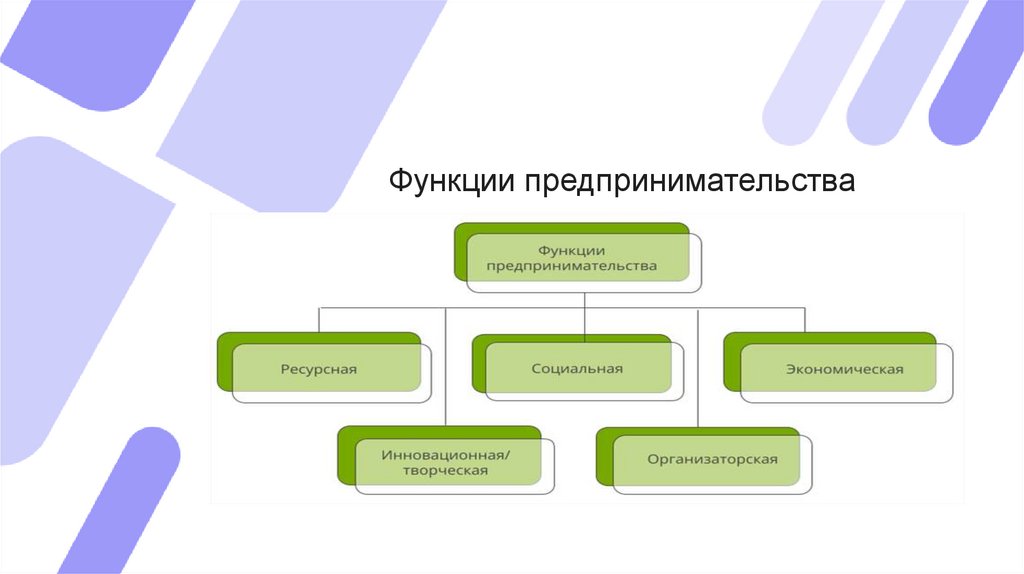 Функции предпринимательства

Функции предпринимательства

Ресурсная

Социальная

Экономическая

Инновационная/ творческая

Организаторская